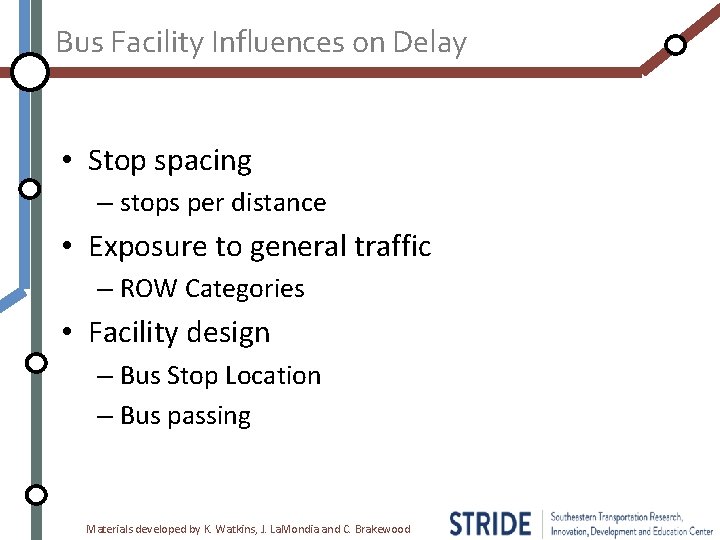 Bus Facility Influences on Delay

• Stop spacing
– stops per distance
• Exposure to general traffic
– ROW Categories
• Facility design
– Bus Stop Location
– Bus passing

Materials developed by K. Watkins, J. LaMondia and C. Brakewood

STRIDE Southeastern Transportation Research, Innovation, Development and Education Center